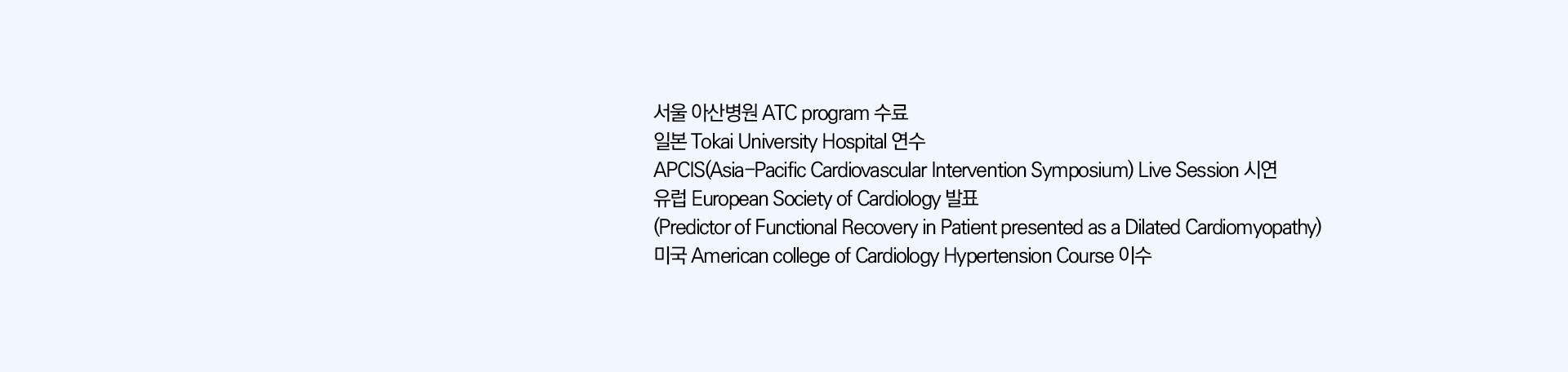 서울 아산병원 ATC program 수료
일본 Tokai University Hospital 연수
APCIS(Asia-Pacific Cardiovascular Intervention Symposium) Live Session 시연
유럽 European Society of Cardiology 발표
(Predictor of Functional Recovery in Patient presented as a Dilated Cardiomyopathy)
미국 American college of Cardiology Hypertension Course 이수